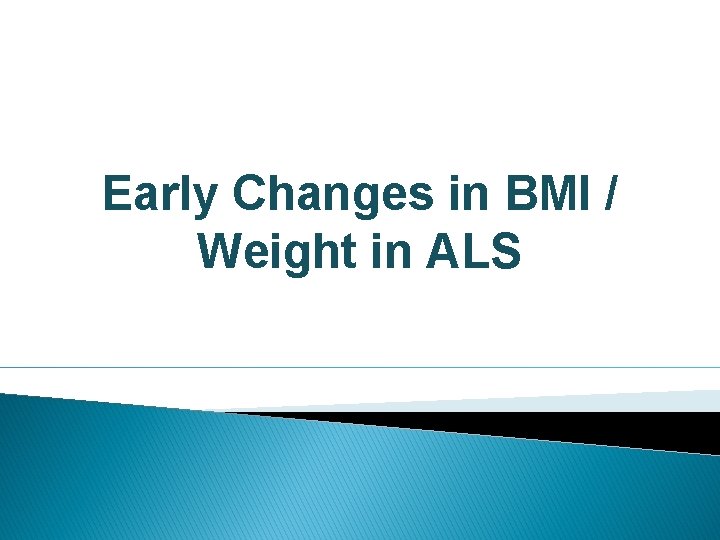 Early Changes in BMI / Weight in ALS